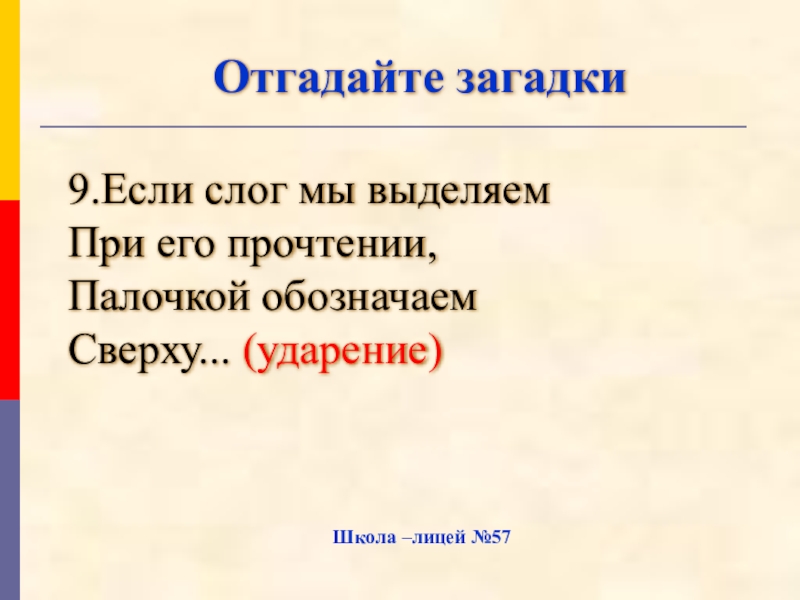 Отгадайте загадки

9.Если слог мы выделяем
При его прочтении,
Палочкой обозначаем
Сверху... (ударение)

Школа –лицей №57